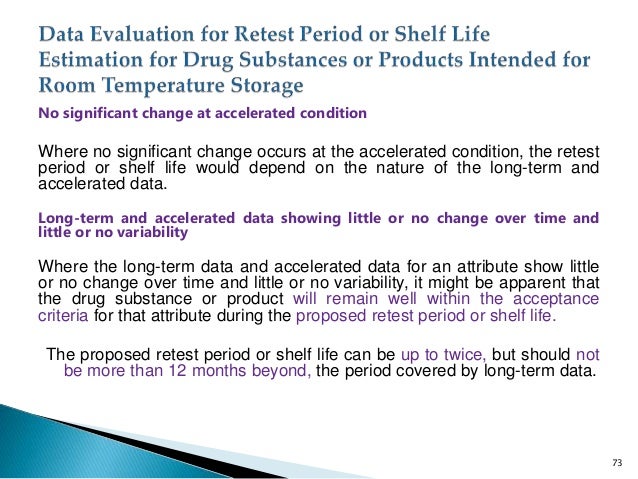 Data Evaluation for Retest Period or Shelf Life Estimation for Drug Substances or Products Intended for Room Temperature Storage

No significant change at accelerated condition

Where no significant change occurs at the accelerated condition, the retest period or shelf life would depend on the nature of the long-term and accelerated data.

Long-term and accelerated data showing little or no change over time and little or no variability

Where the long-term data and accelerated data for an attribute show little or no change over time and little or no variability, it might be apparent that the drug substance or product will remain well within the acceptance criteria for that attribute during the proposed retest period or shelf life.

The proposed retest period or shelf life can be up to twice, but should not be more than 12 months beyond, the period covered by long-term data.

73